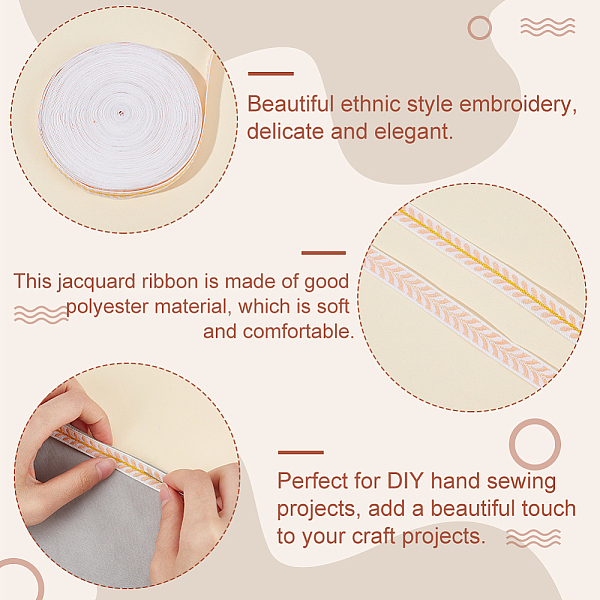 Beautiful ethnic style embroidery, delicate and elegant.

This jacquard ribbon is made of good polyester material, which is soft and comfortable.

Perfect for DIY hand sewing projects, add a beautiful touch to your craft projects.